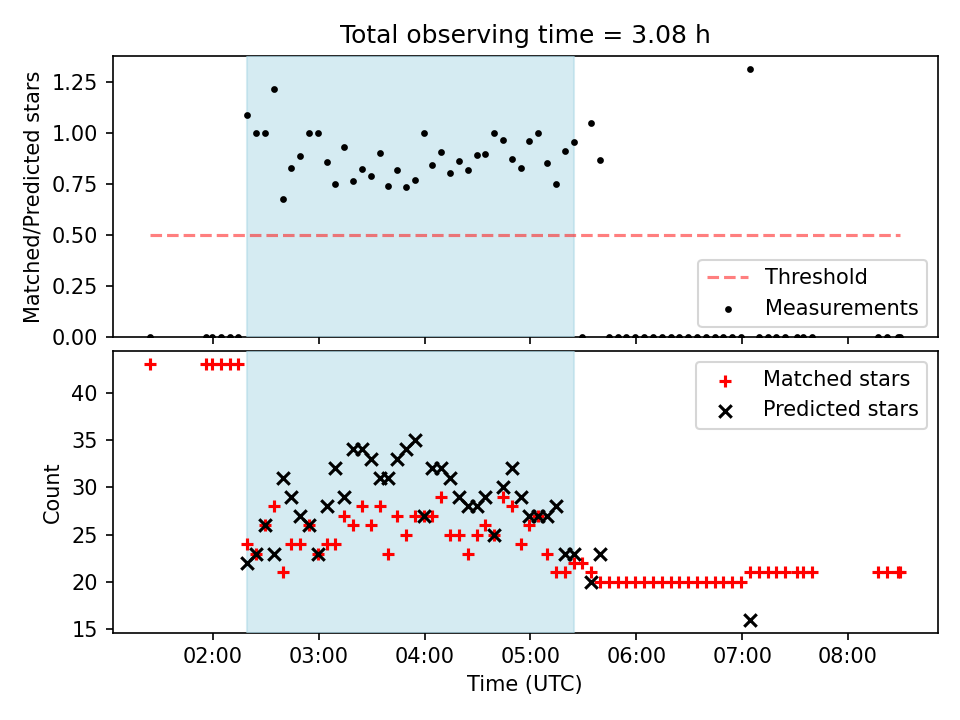 Total observing time = 3.08 h

Matched/Predicted stars

1.25
1.00
0.75
0.50
0.25
0.00

Threshold
Measurements

Count

40
35
30
25
20
15

Matched stars
Predicted stars

02:00
03:00
04:00
05:00
06:00
07:00
08:00

Time (UTC)